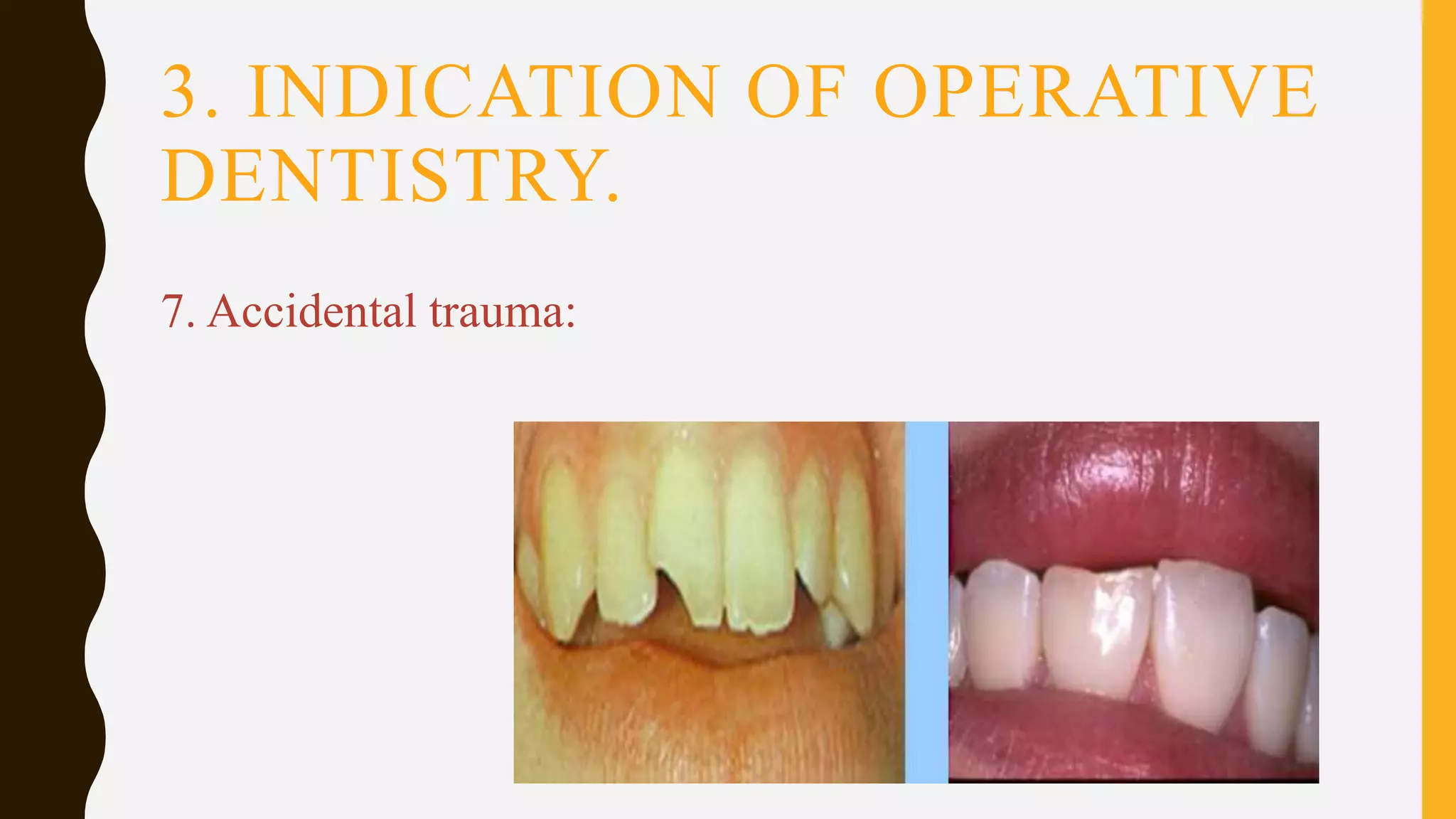 3. INDICATION OF OPERATIVE DENTISTRY.

7. Accidental trauma: